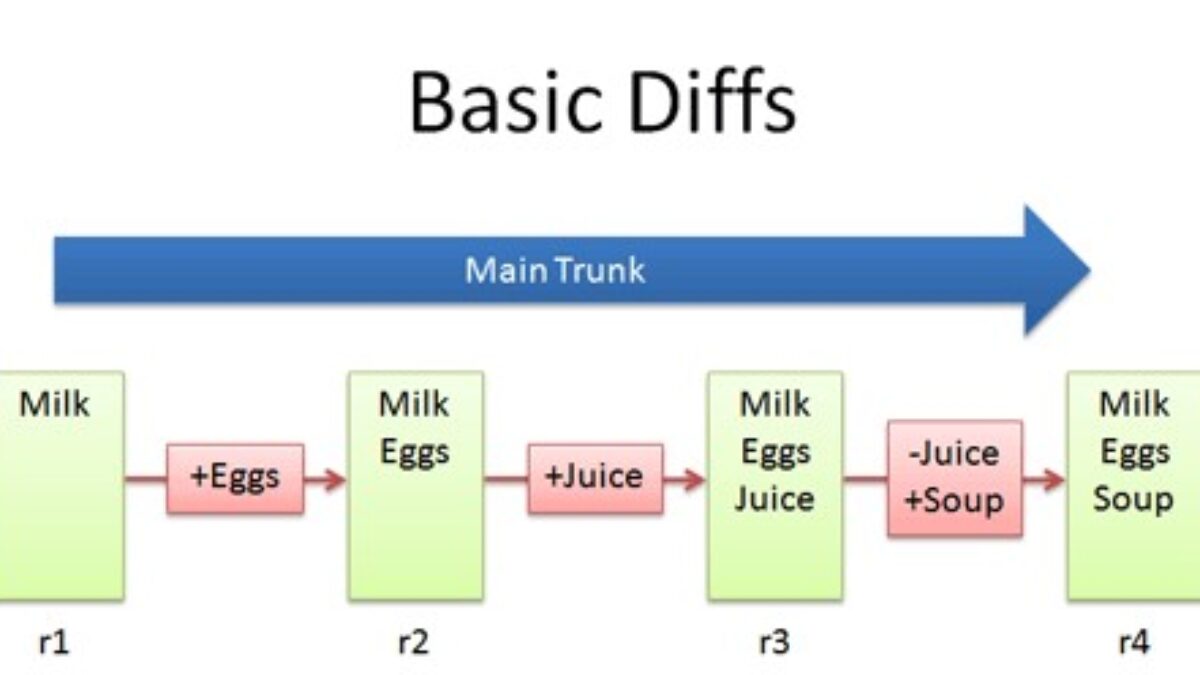 Basic Diffs

Main Trunk

Milk

+Eggs

Milk
Eggs

+Juice

Milk
Eggs
Juice

-Juice
+Soup

Milk
Eggs
Soup

r1

r2

r3

r4